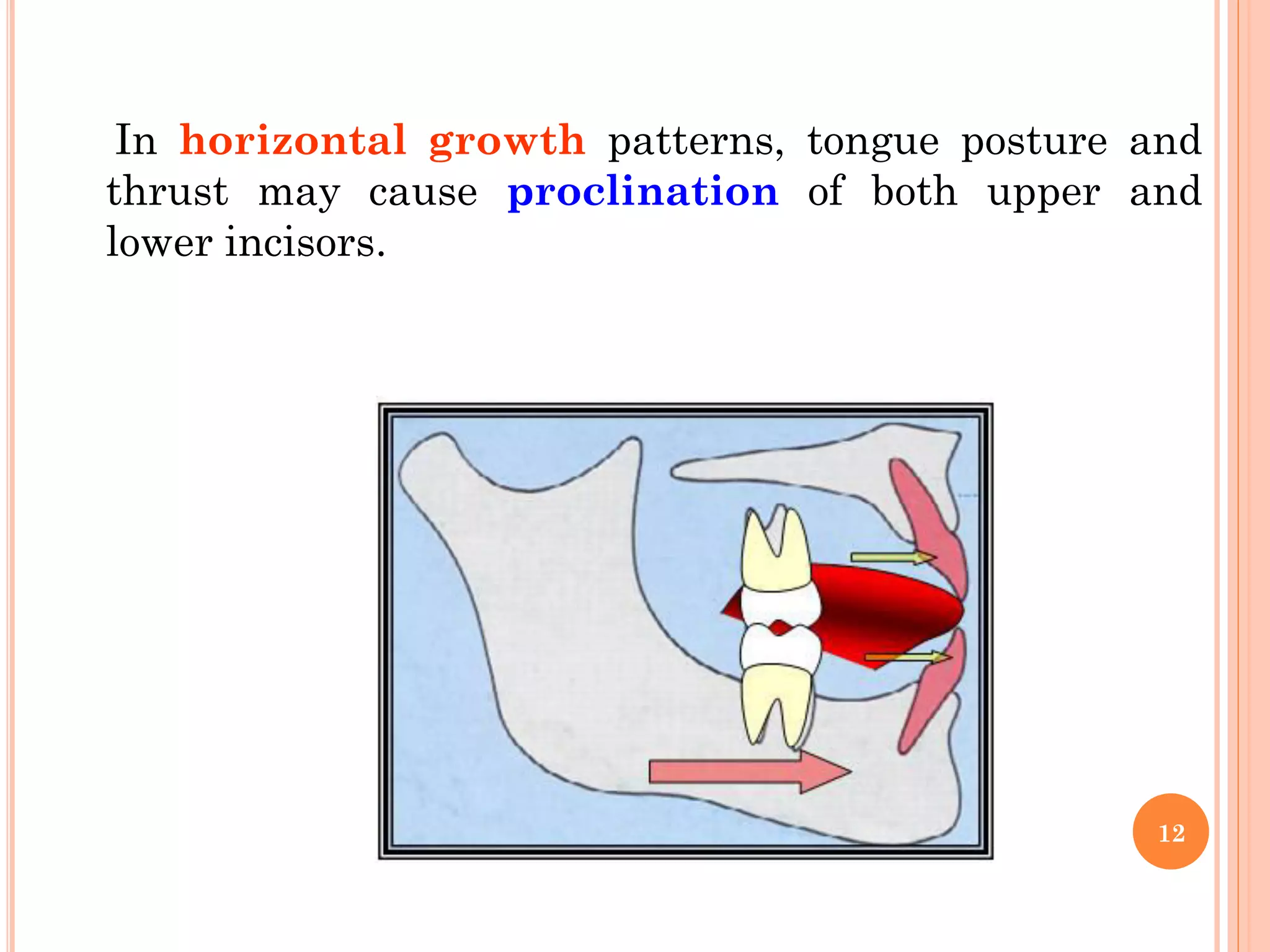 In horizontal growth patterns, tongue posture and thrust may cause proclination of both upper and lower incisors.

12